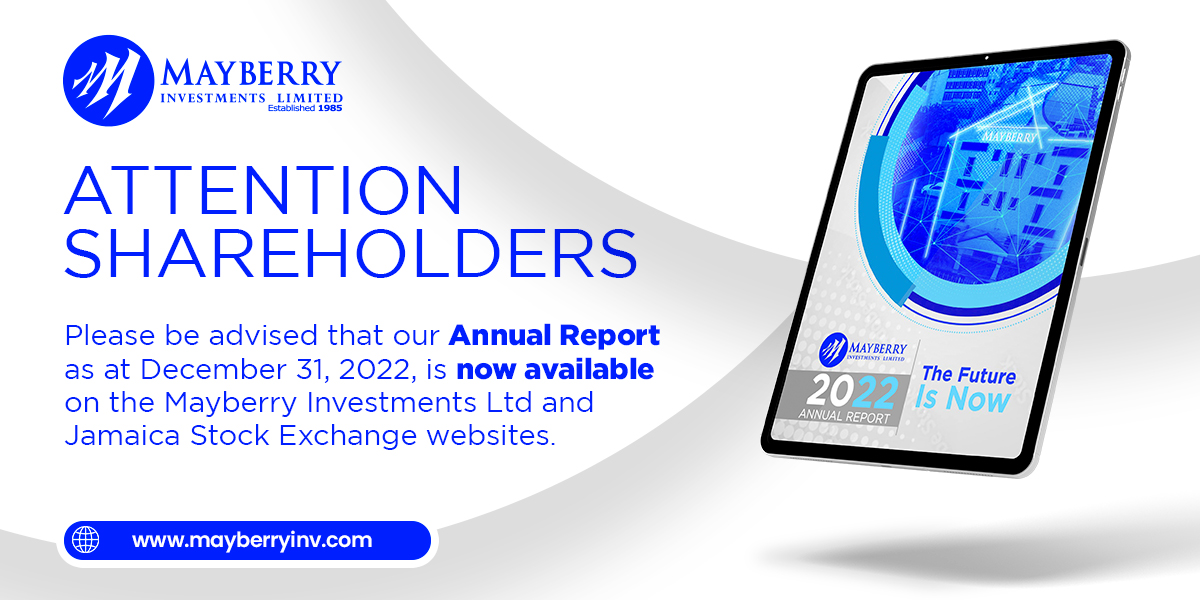 MAYBERRY
INVESTMENTS LIMITED
Established 1985

ATTENTION SHAREHOLDERS

Please be advised that our Annual Report as at December 31, 2022, is now available on the Mayberry Investments Ltd and Jamaica Stock Exchange websites.

www.mayberryinv.com

MAYBERRY

MAYBERRY
INVESTMENTS LIMITED
2022
ANNUAL REPORT
The Future Is Now